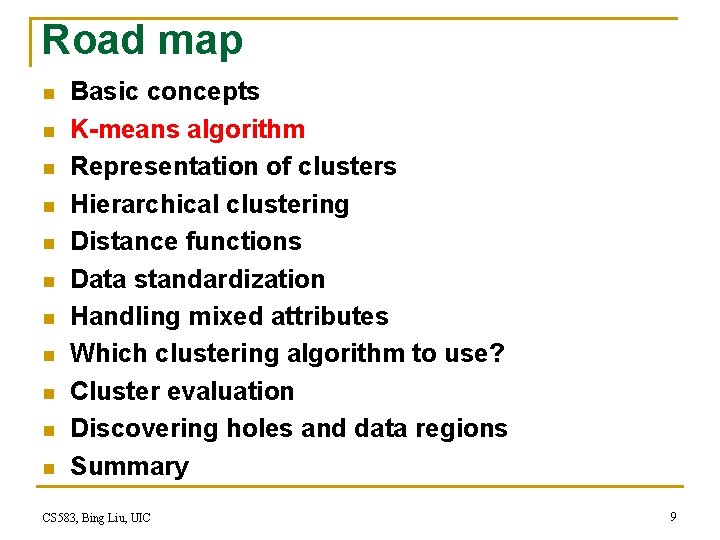 Road map

- Basic concepts
- K-means algorithm
- Representation of clusters
- Hierarchical clustering
- Distance functions
- Data standardization
- Handling mixed attributes
- Which clustering algorithm to use?
- Cluster evaluation
- Discovering holes and data regions
- Summary

CS583, Bing Liu, UIC

9